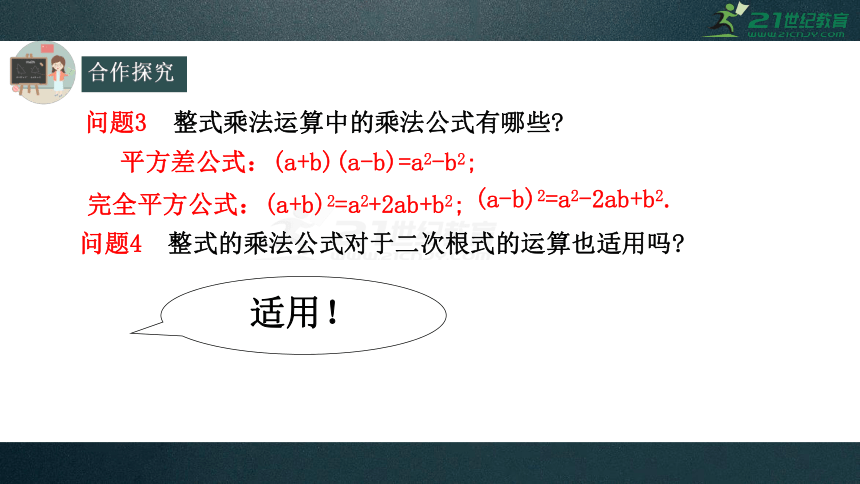 21世纪教育
www.21cnjy.com

合作探究

问题3　整式乘法运算中的乘法公式有哪些?

平方差公式：$(a+b)(a-b)=a^2-b^2$;

完全平方公式：$(a+b)^2=a^2+2ab+b^2$; $(a-b)^2=a^2-2ab+b^2$.

问题4　整式的乘法公式对于二次根式的运算也适用吗?

适用!